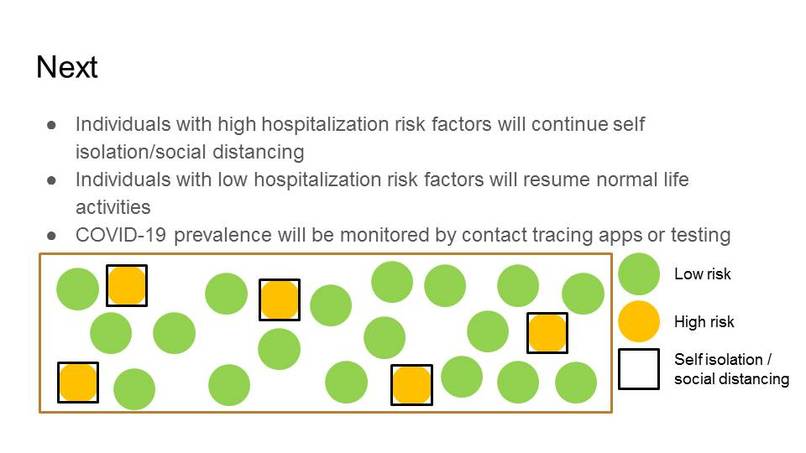 Next

● Individuals with high hospitalization risk factors will continue self isolation/social distancing
● Individuals with low hospitalization risk factors will resume normal life activities
● COVID-19 prevalence will be monitored by contact tracing apps or testing

Low risk

High risk

Self isolation / social distancing